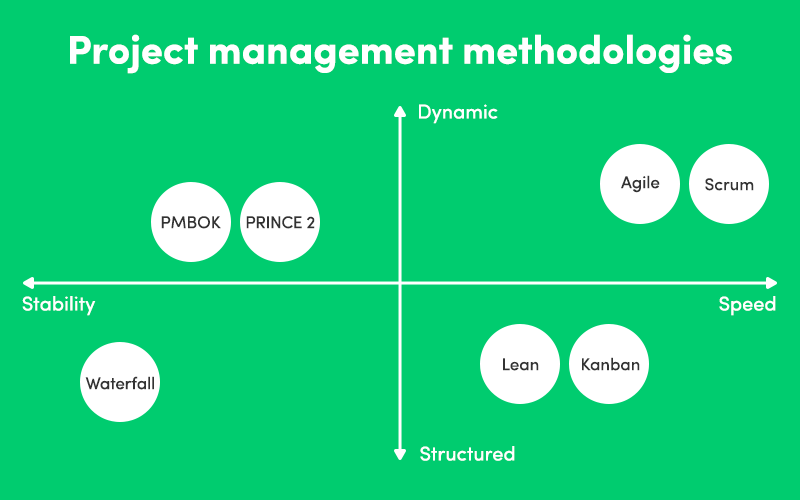 Project management methodologies

Dynamic

Agile

Scrum

PMBOK

PRINCE 2

Stability

Speed

Waterfall

Lean

Kanban

Structured